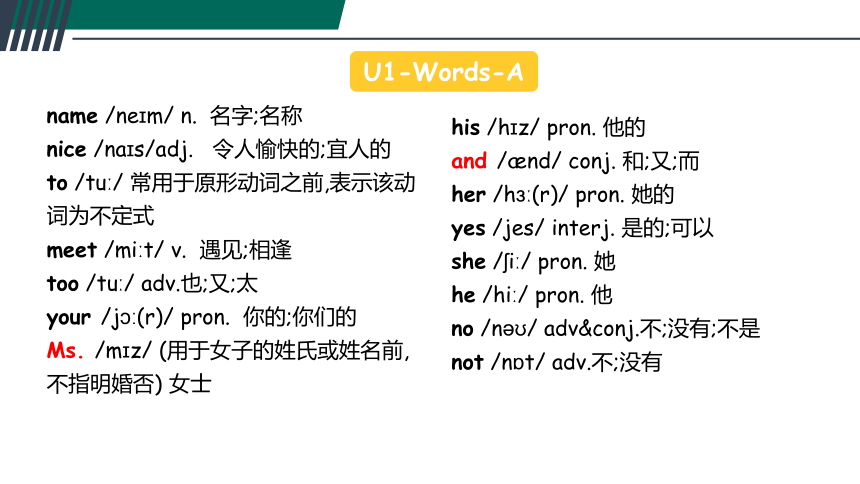 U1-Words-A

name /neɪm/ n. 名字;名称
nice /naɪs/adj. 令人愉快的;宜人的
to /tuː/ 常用于原形动词之前,表示该动词为不定式
meet /miːt/ v. 遇见;相逢
too /tuː/ adv.也;又;太
your /jɔː(r)/ pron. 你的;你们的
Ms. /mɪz/ (用于女子的姓氏或姓名前,不指明婚否) 女士

his /hɪz/ pron. 他的
and /ænd/ conj. 和;又;而
her /hɜː(r)/ pron. 她的
yes /jes/ interj. 是的;可以
she /ʃiː/ pron. 她
he /hiː/ pron. 他
no /nəʊ/ adv&conj.不;没有;不是
not /nɒt/ adv.不;没有